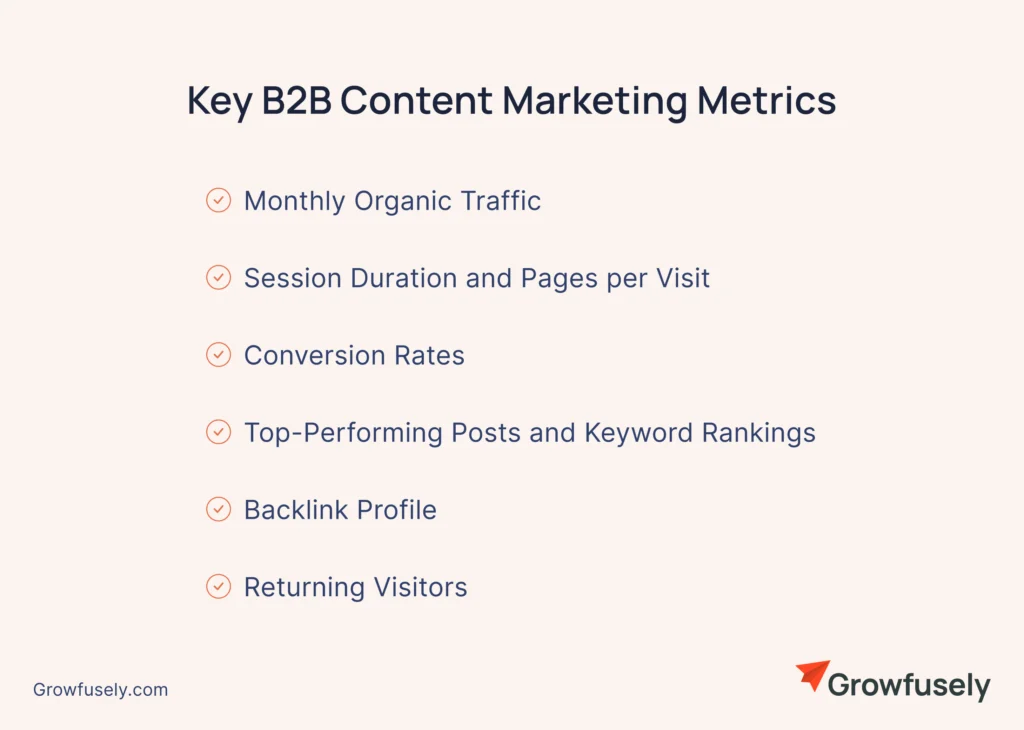 Key B2B Content Marketing Metrics

Monthly Organic Traffic

Session Duration and Pages per Visit

Conversion Rates

Top-Performing Posts and Keyword Rankings

Backlink Profile

Returning Visitors

Growfusely.com

Growfusely